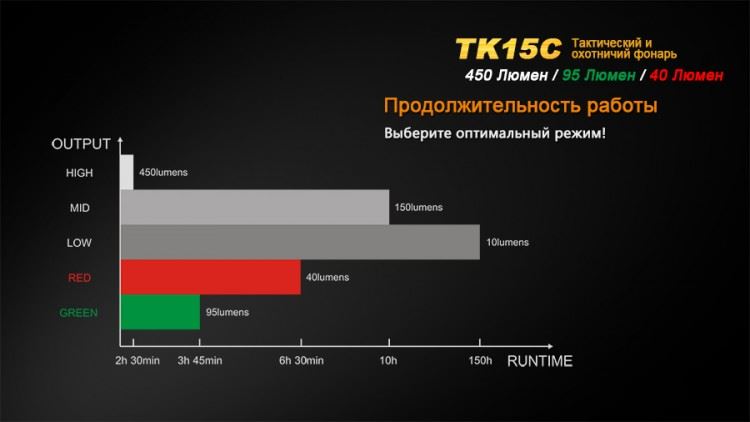 TK15C Тактический и охотничий фонарь

450 Люмен / 95 Люмен / 40 Люмен

Продолжительность работы

Выберите оптимальный режим!

OUTPUT

HIGH 450lumens

MID 150lumens

LOW 10lumens

RED 40lumens

GREEN 95lumens

2h 30min 3h 45min 6h 30min 10h 150h RUNTIME